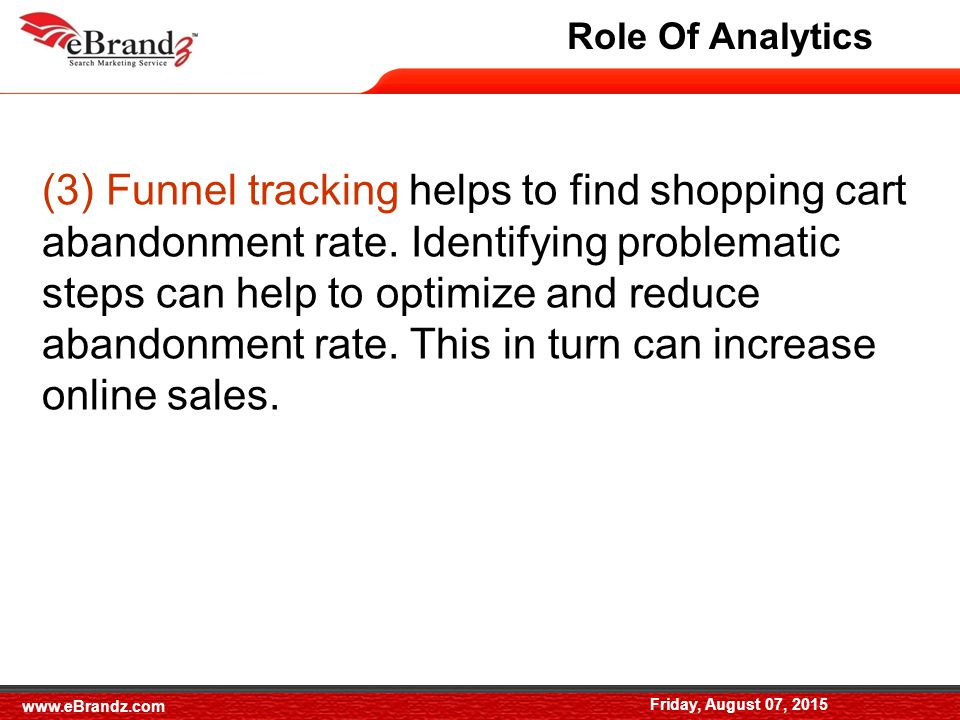 eBrandz™
Search Marketing Service

Role Of Analytics

(3) Funnel tracking helps to find shopping cart abandonment rate. Identifying problematic steps can help to optimize and reduce abandonment rate. This in turn can increase online sales.

www.eBrandz.com

Friday, August 07, 2015